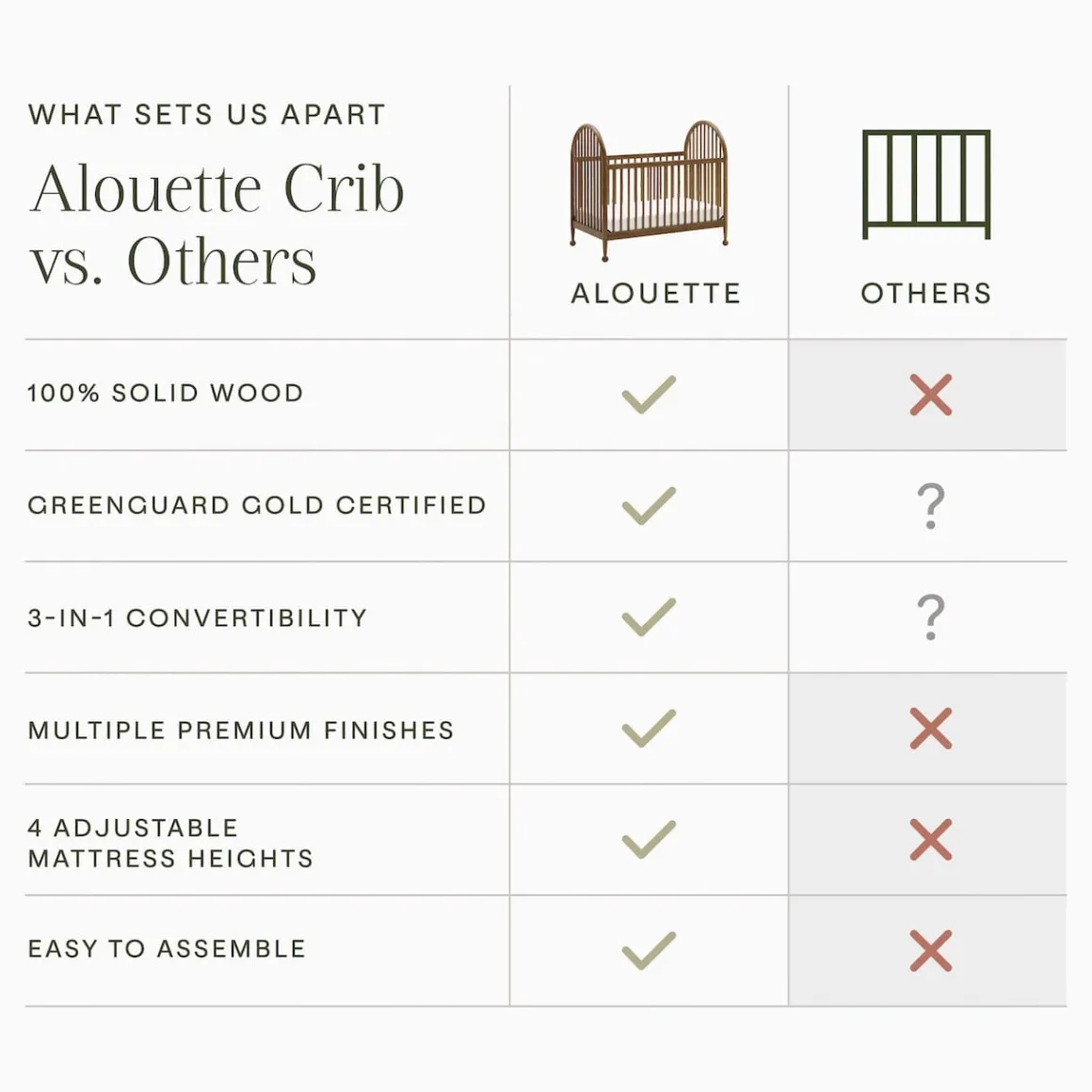 WHAT SETS US APART

Alouette Crib vs. Others

| | ALOUETTE | OTHERS |
|---|---|---|
| 100% SOLID WOOD | ✓ | ✗ |
| GREENGUARD GOLD CERTIFIED | ✓ | ? |
| 3-IN-1 CONVERTIBILITY | ✓ | ? |
| MULTIPLE PREMIUM FINISHES | ✓ | ✗ |
| 4 ADJUSTABLE MATTRESS HEIGHTS | ✓ | ✗ |
| EASY TO ASSEMBLE | ✓ | ✗ |